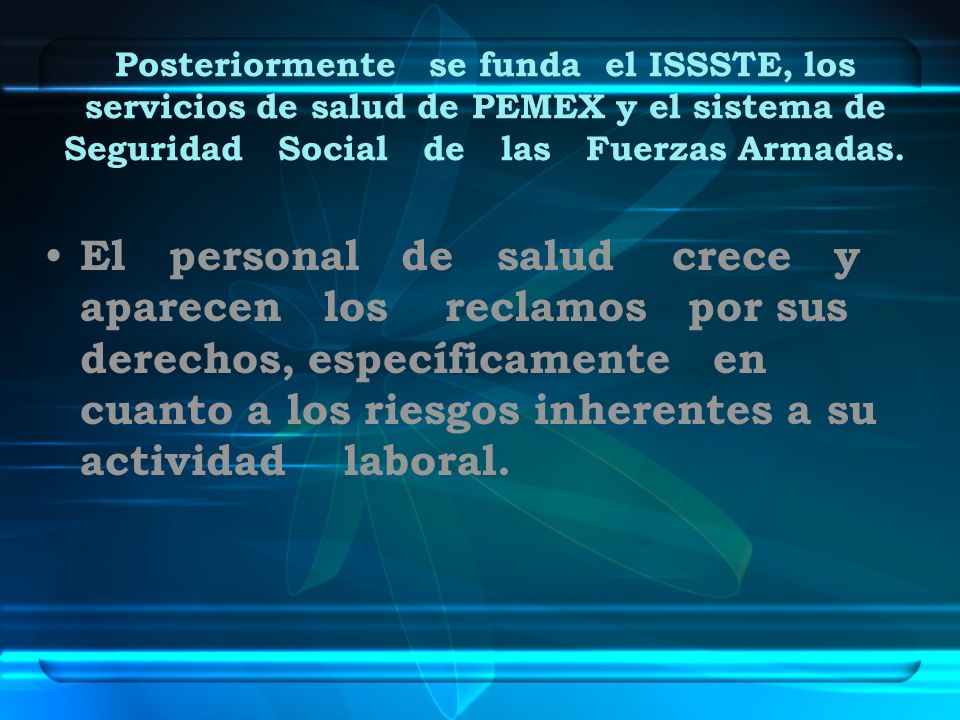 Posteriormente se funda el ISSSTE, los servicios de salud de PEMEX y el sistema de Seguridad Social de las Fuerzas Armadas.

• El personal de salud crece y aparecen los reclamos por sus derechos, específicamente en cuanto a los riesgos inherentes a su actividad laboral.